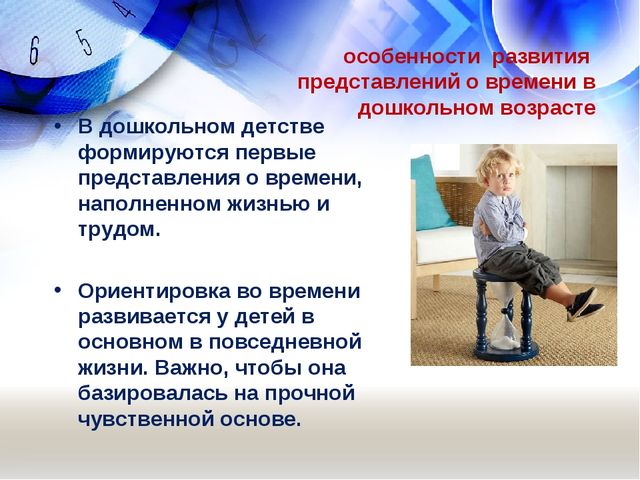 6 5 4

особенности развития представлений о времени в дошкольном возрасте

• В дошкольном детстве формируются первые представления о времени, наполненном жизнью и трудом.

• Ориентировка во времени развивается у детей в основном в повседневной жизни. Важно, чтобы она базировалась на прочной чувственной основе.